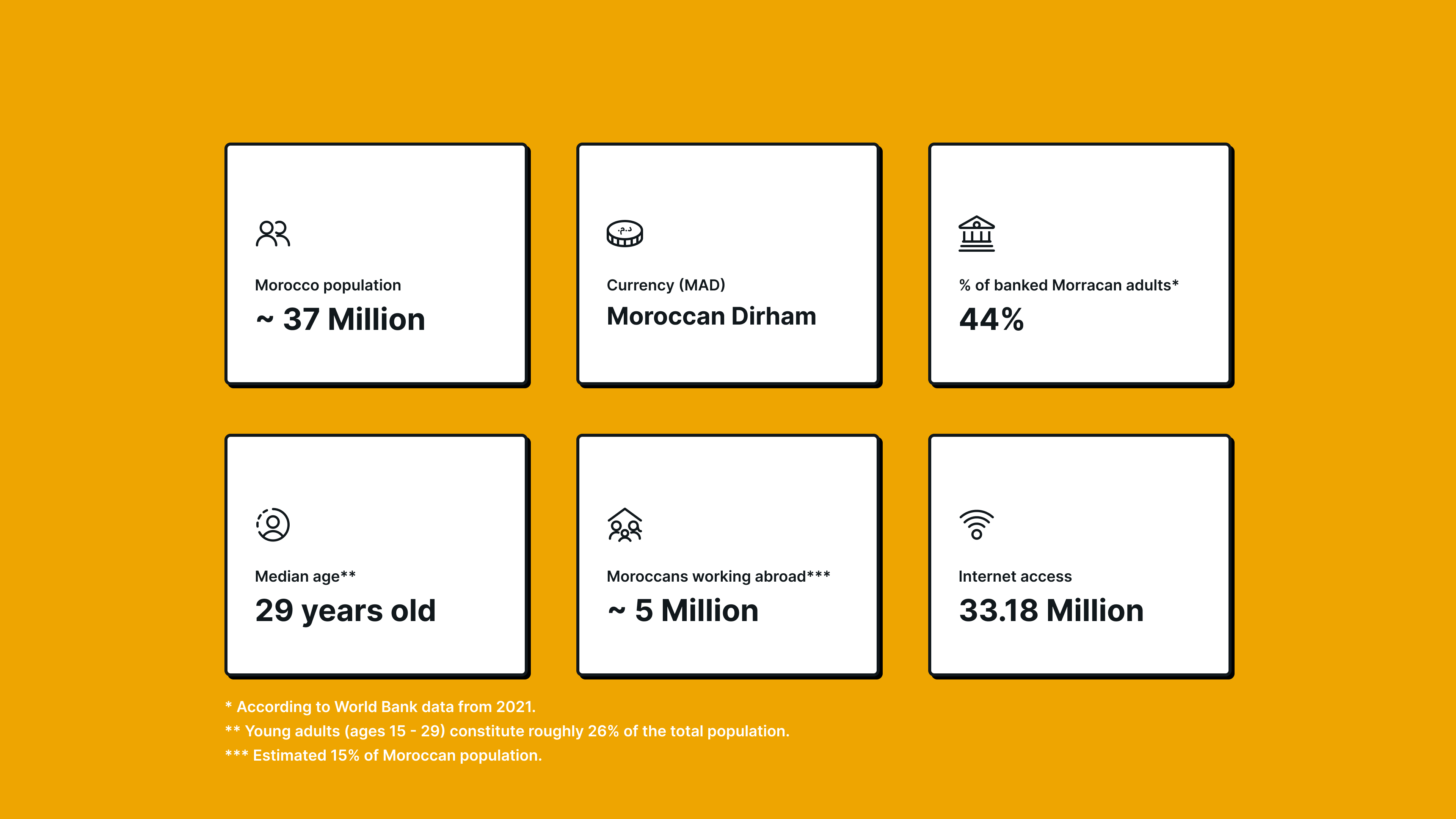 Morocco population
~ 37 Million

د.م.
Currency (MAD)
Moroccan Dirham

% of banked Morracan adults*
44%

Median age**
29 years old

Moroccans working abroad***
~ 5 Million

Internet access
33.18 Million

* According to World Bank data from 2021.
** Young adults (ages 15 - 29) constitute roughly 26% of the total population.
*** Estimated 15% of Moroccan population.